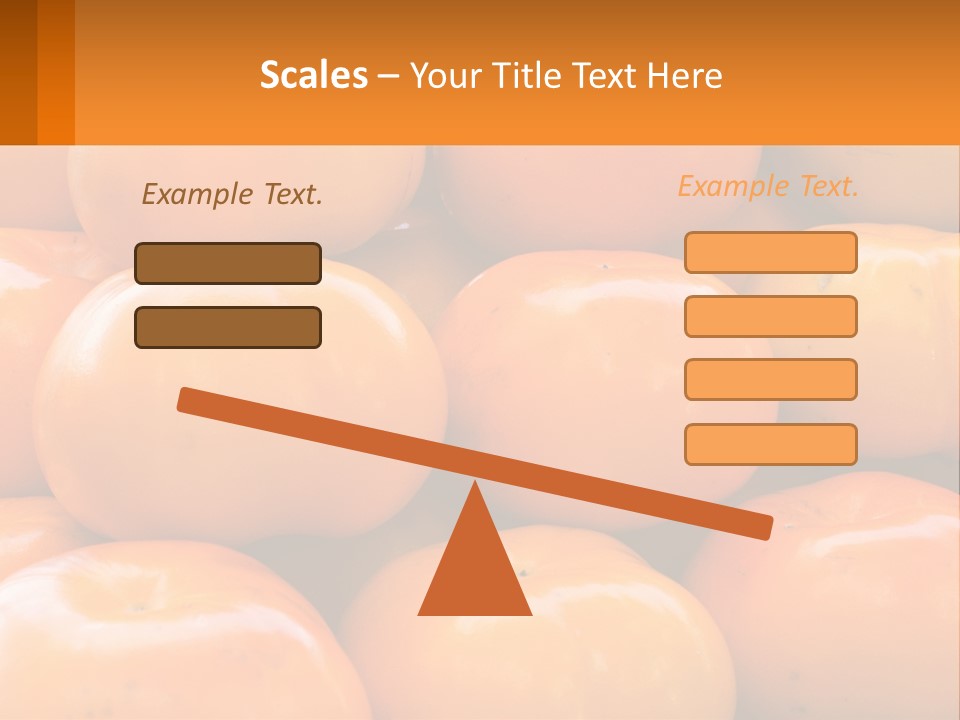 Scales – Your Title Text Here

Example Text.

Example Text.